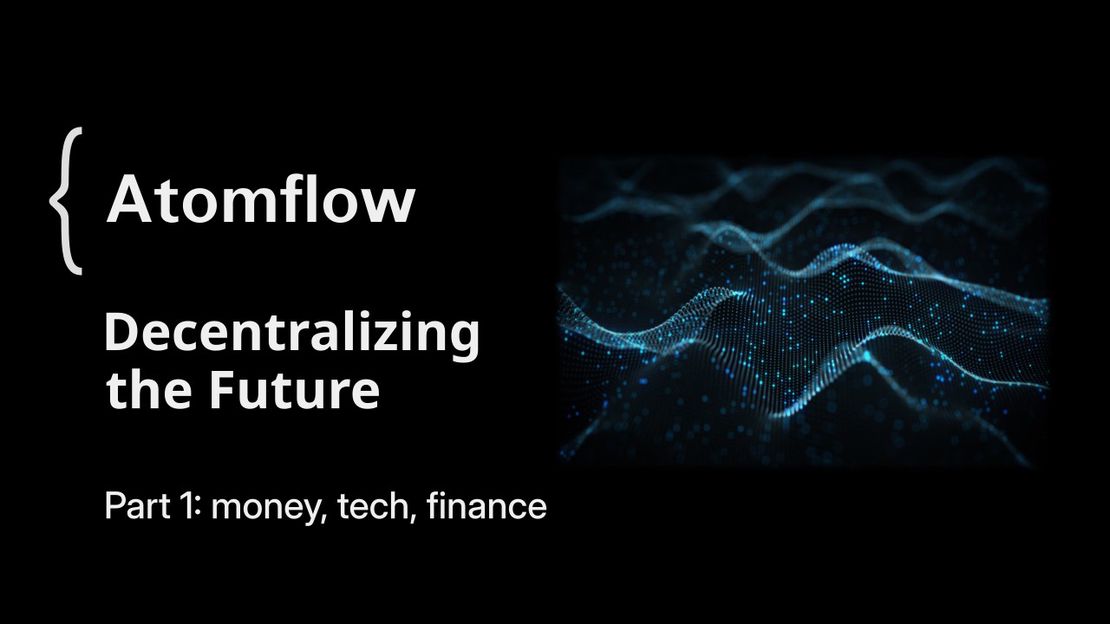 { Atomflow

Decentralizing the Future

Part 1: money, tech, finance